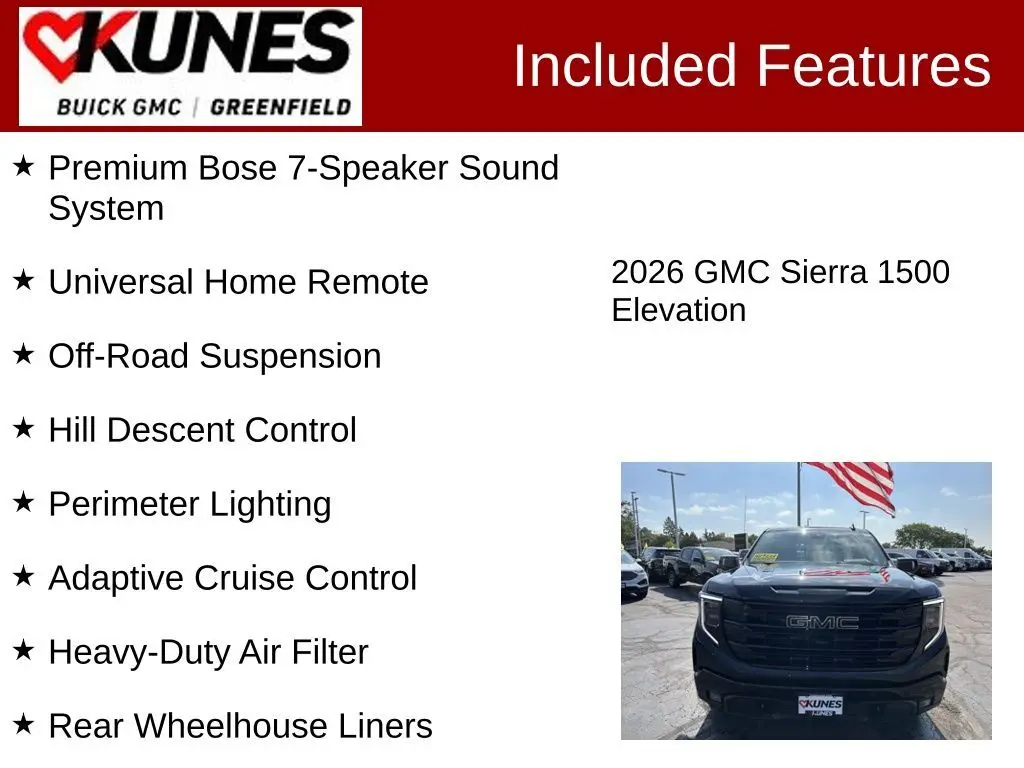 KUNES
BUICK GMC | GREENFIELD

Included Features

★ Premium Bose 7-Speaker Sound System

★ Universal Home Remote

★ Off-Road Suspension

★ Hill Descent Control

★ Perimeter Lighting

★ Adaptive Cruise Control

★ Heavy-Duty Air Filter

★ Rear Wheelhouse Liners

2026 GMC Sierra 1500 Elevation

GMC

KUNES